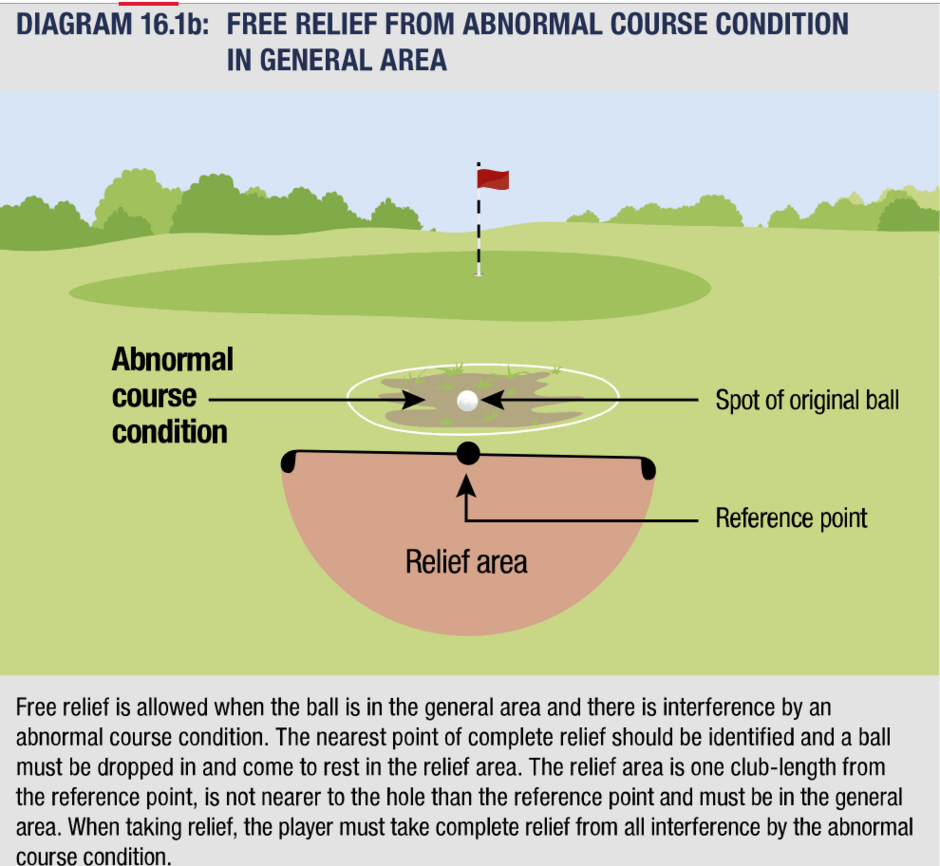 DIAGRAM 16.1b: FREE RELIEF FROM ABNORMAL COURSE CONDITION IN GENERAL AREA

Abnormal course condition

Spot of original ball

Reference point

Relief area

Free relief is allowed when the ball is in the general area and there is interference by an abnormal course condition. The nearest point of complete relief should be identified and a ball must be dropped in and come to rest in the relief area. The relief area is one club-length from the reference point, is not nearer to the hole than the reference point and must be in the general area. When taking relief, the player must take complete relief from all interference by the abnormal course condition.